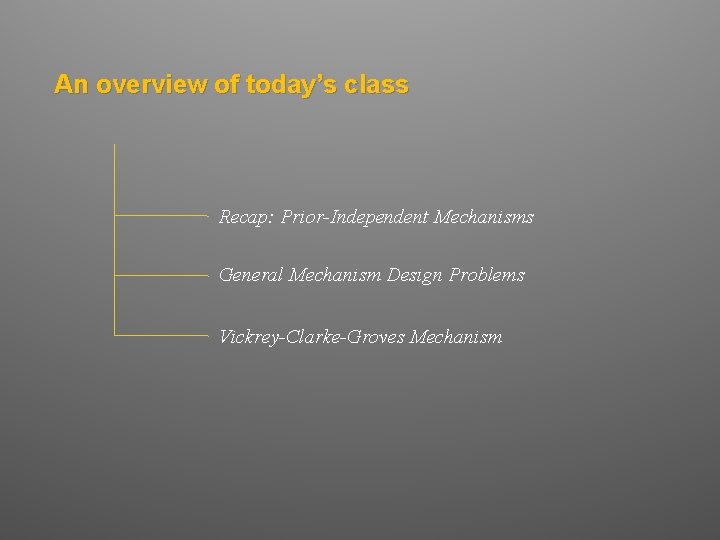 An overview of today's class

Recap: Prior-Independent Mechanisms

General Mechanism Design Problems

Vickrey-Clarke-Groves Mechanism